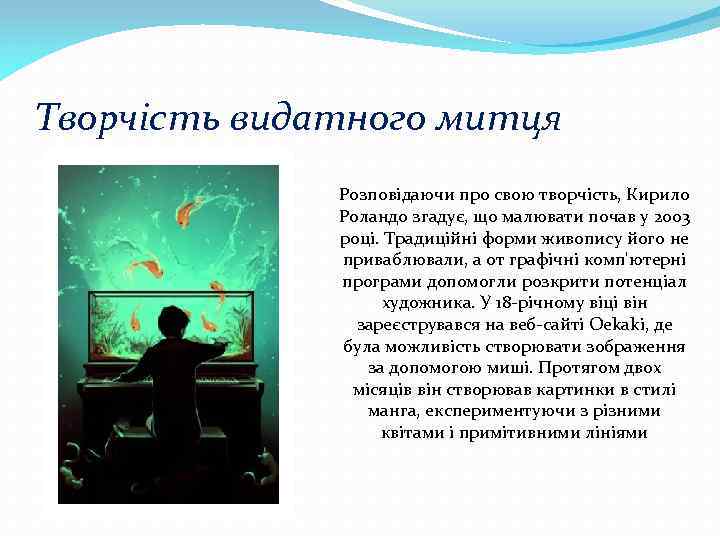 Творчість видатного митця

Розповідаючи про свою творчість, Кирило Роландо згадує, що малювати почав у 2003 році. Традиційні форми живопису його не приваблювали, а от графічні комп'ютерні програми допомогли розкрити потенціал художника. У 18-річному віці він зареєструвався на веб-сайті Oekaki, де була можливість створювати зображення за допомогою миші. Протягом двох місяців він створював картинки в стилі манга, експериментуючи з різними квітами і примітивними лініями